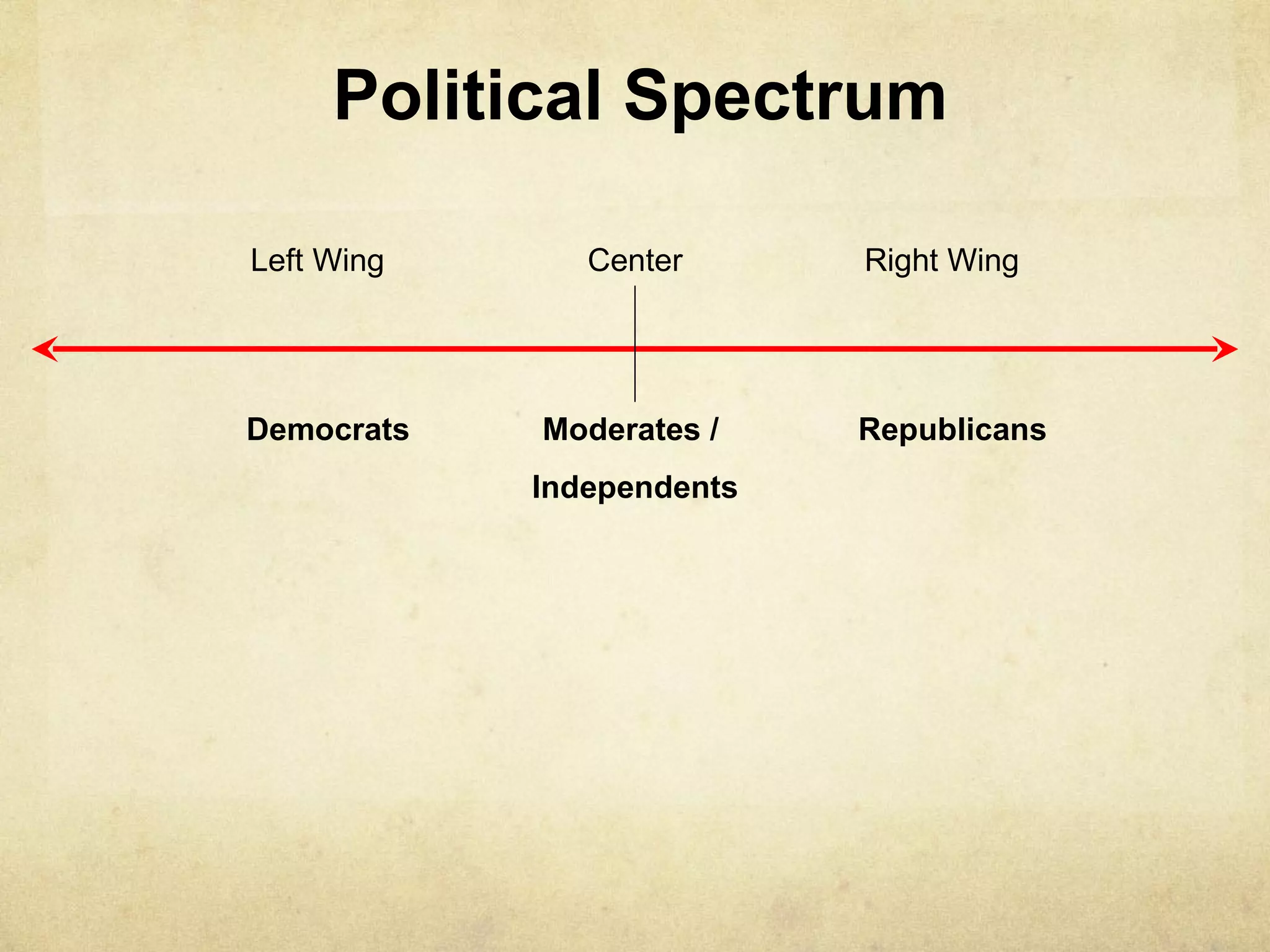 Political Spectrum

Left Wing

Center

Right Wing

Democrats

Moderates / Independents

Republicans